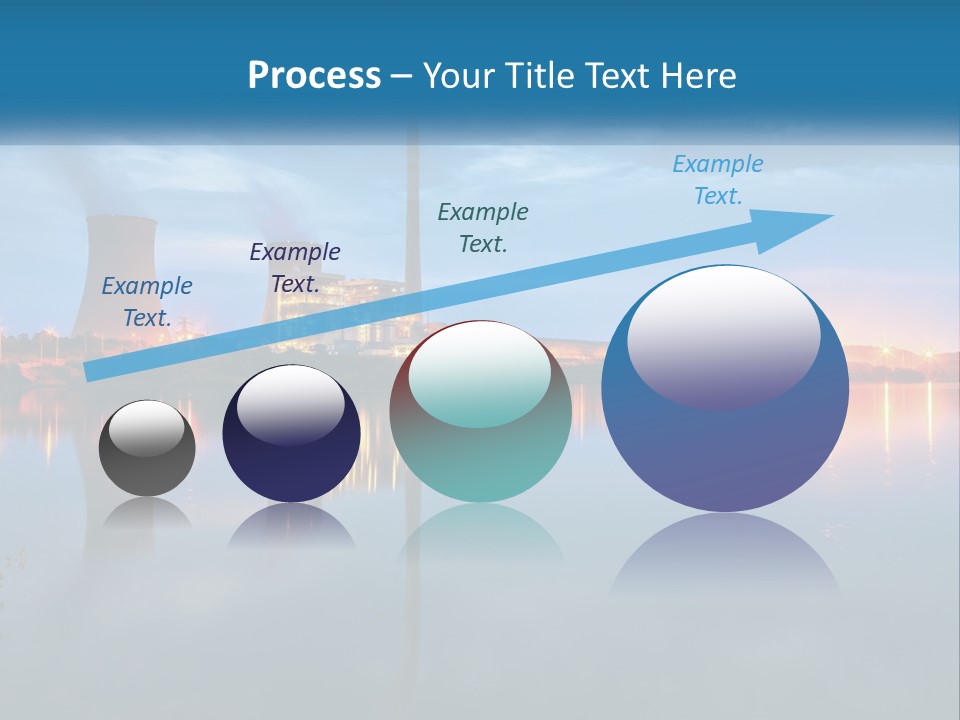 Process – Your Title Text Here

Example Text.

Example Text.

Example Text.

Example Text.